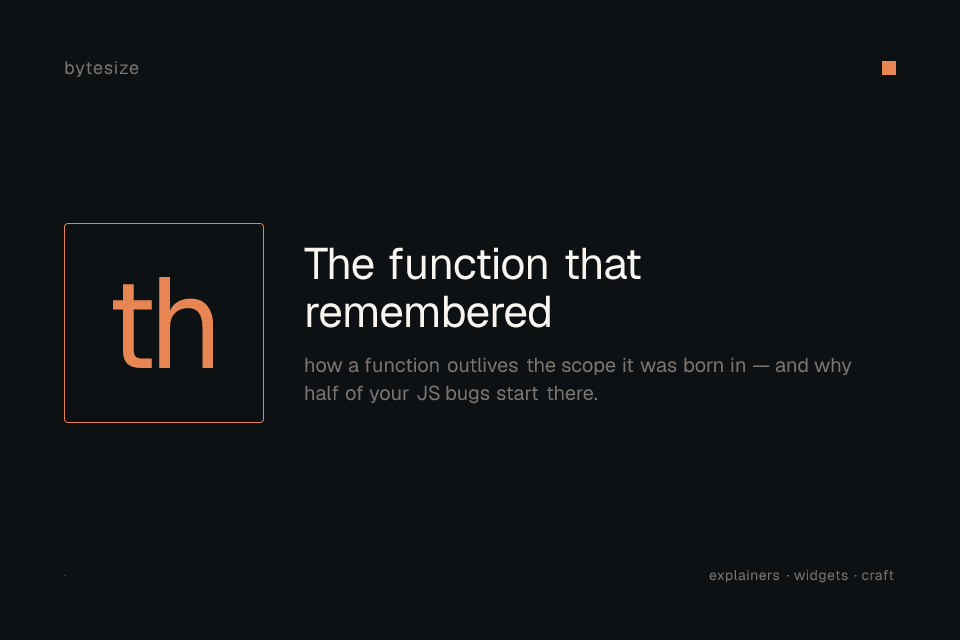 bytesize

th

The function that remembered

how a function outlives the scope it was born in — and why half of your JS bugs start there.

explainers · widgets · craft